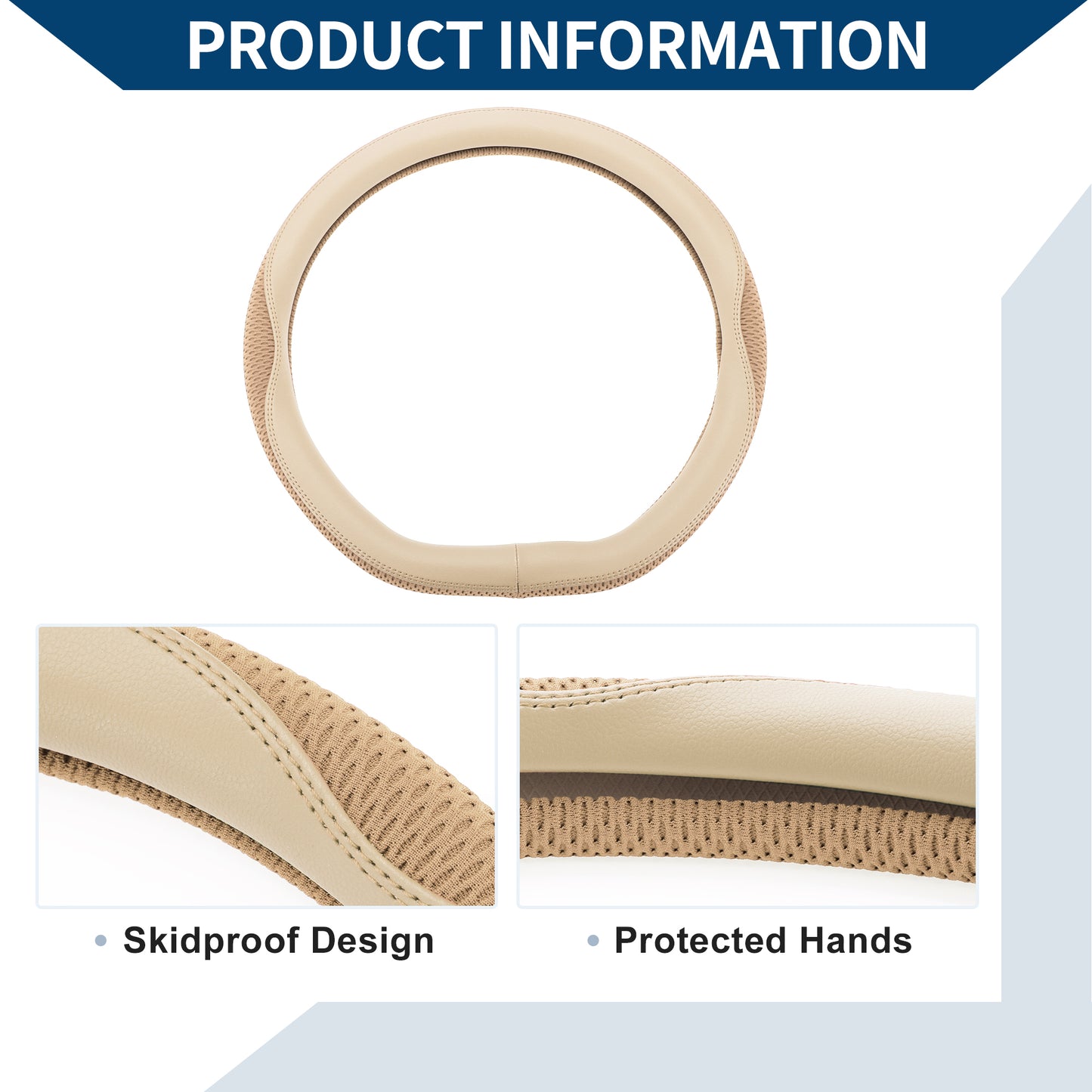 PRODUCT INFORMATION

• Skidproof Design

• Protected Hands